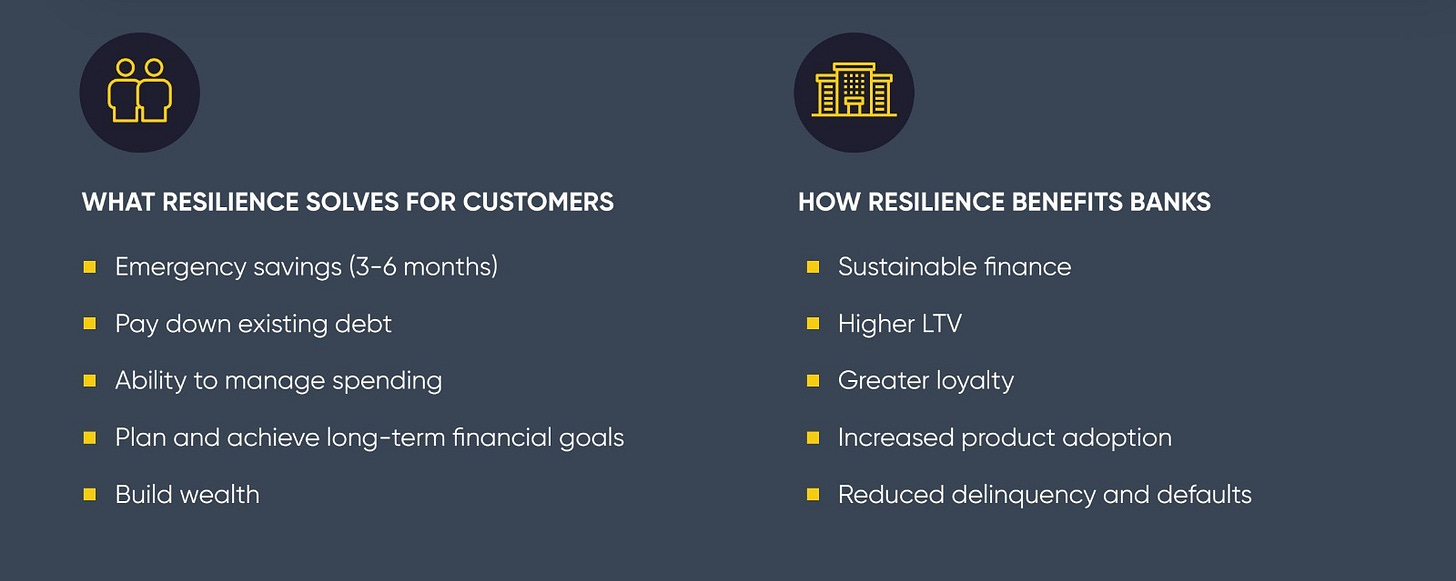 WHAT RESILIENCE SOLVES FOR CUSTOMERS

- Emergency savings (3-6 months)
- Pay down existing debt
- Ability to manage spending
- Plan and achieve long-term financial goals
- Build wealth

HOW RESILIENCE BENEFITS BANKS

- Sustainable finance
- Higher LTV
- Greater loyalty
- Increased product adoption
- Reduced delinquency and defaults